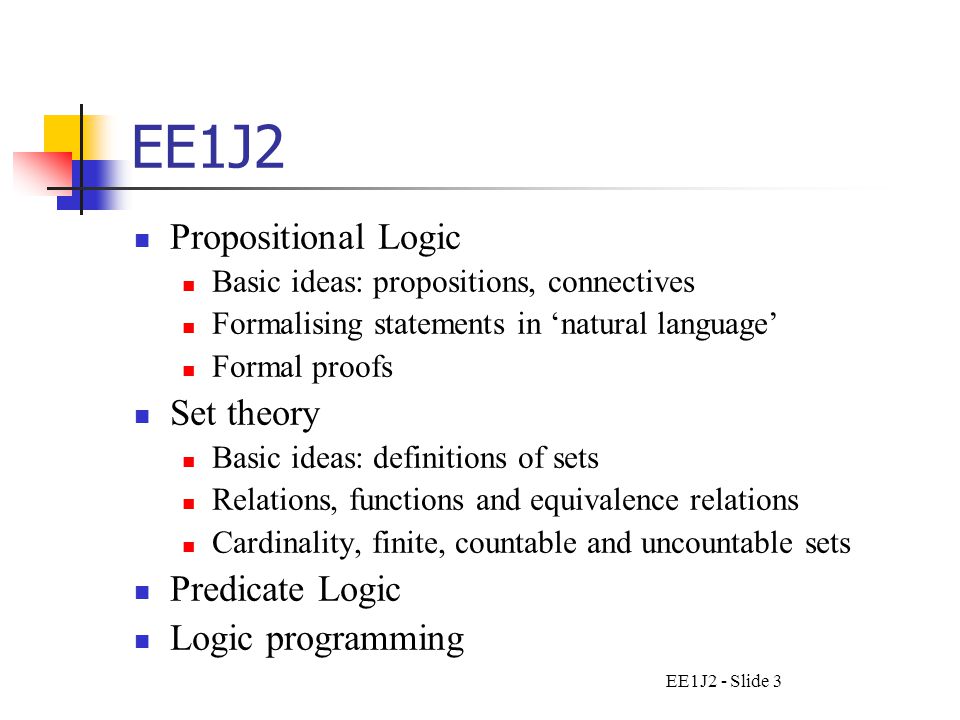 EE1J2

- Propositional Logic
  - Basic ideas: propositions, connectives
  - Formalising statements in ‘natural language’
  - Formal proofs
- Set theory
  - Basic ideas: definitions of sets
  - Relations, functions and equivalence relations
  - Cardinality, finite, countable and uncountable sets
- Predicate Logic
- Logic programming

EE1J2 - Slide 3